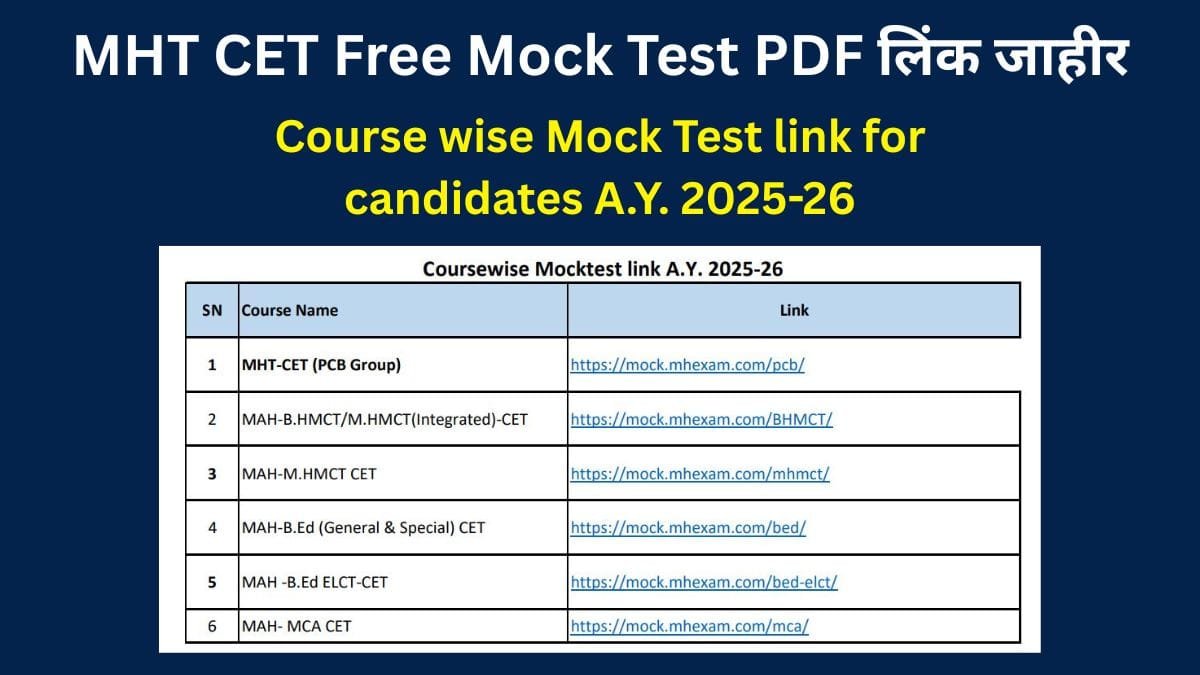 MHT CET Free Mock Test PDF लिंक जाहीर

Course wise Mock Test link for candidates A.Y. 2025-26

Coursewise Mocktest link A.Y. 2025-26

| SN | Course Name | Link |
|---|---|---|
| 1 | MHT-CET (PCB Group) | https://mock.mhexam.com/pcb/ |
| 2 | MAH-B.HMCT/M.HMCT(Integrated)-CET | https://mock.mhexam.com/BHMCT/ |
| 3 | MAH-M.HMCT CET | https://mock.mhexam.com/mhmct/ |
| 4 | MAH-B.Ed (General & Special) CET | https://mock.mhexam.com/bed/ |
| 5 | MAH -B.Ed ELCT-CET | https://mock.mhexam.com/bed-elct/ |
| 6 | MAH- MCA CET | https://mock.mhexam.com/mca/ |